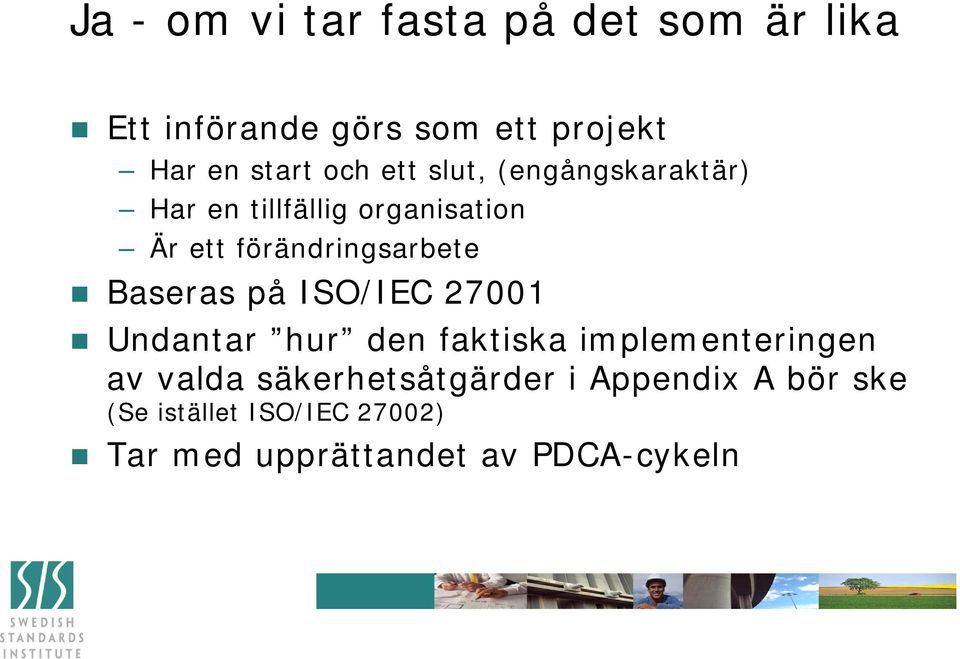 Ja - om vi tar fasta på det som är lika

Ett införande görs som ett projekt
– Har en start och ett slut, (engångskaraktär)
– Har en tillfällig organisation
– Är ett förändringsarbete

Baseras på ISO/IEC 27001

Undantar ”hur” den faktiska implementeringen av valda säkerhetsåtgärder i Appendix A bör ske (Se istället ISO/IEC 27002)

Tar med upprättandet av PDCA-cykeln

SIS
SWEDISH STANDARDS INSTITUTE